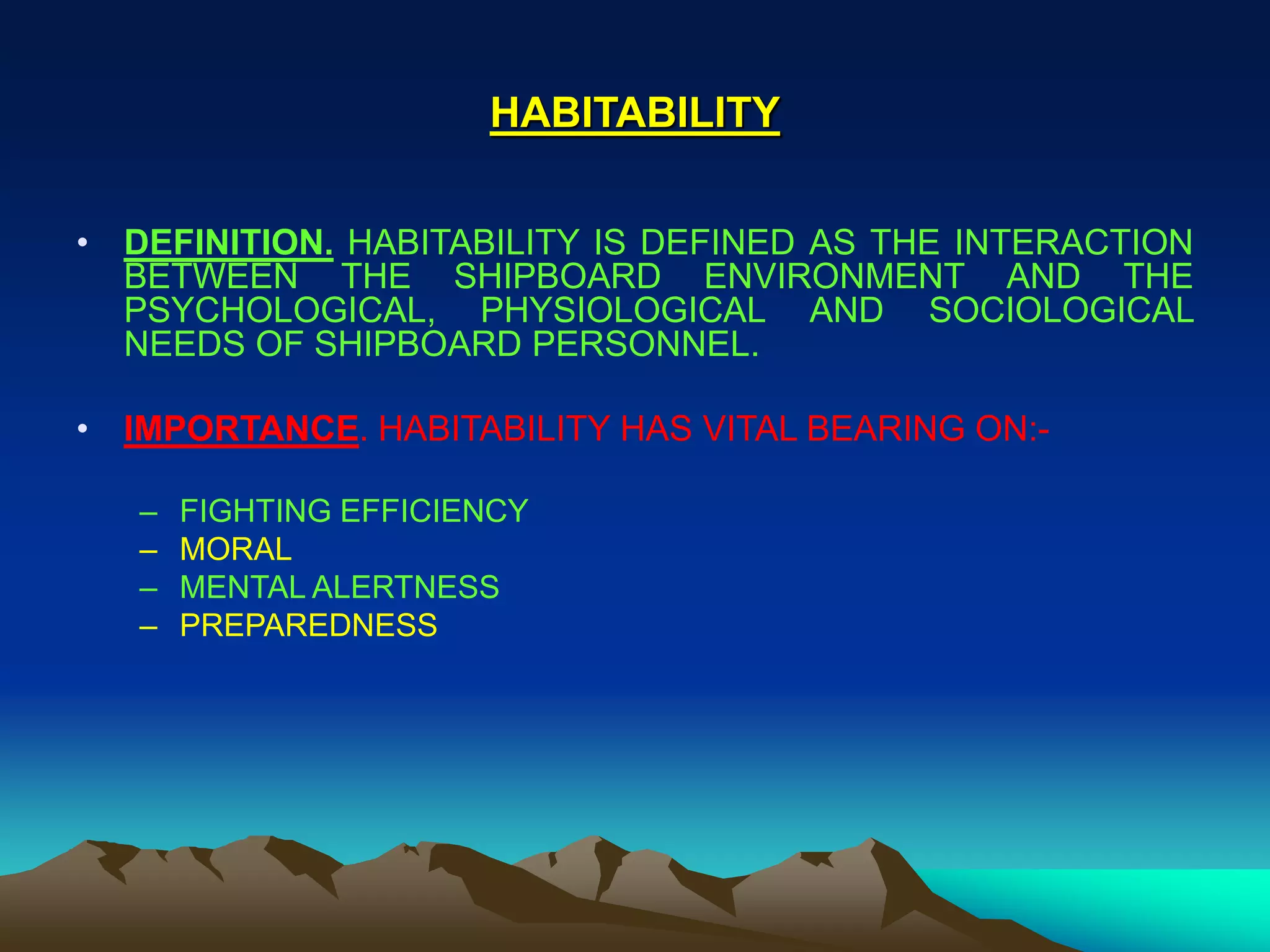 HABITABILITY

• DEFINITION. HABITABILITY IS DEFINED AS THE INTERACTION BETWEEN THE SHIPBOARD ENVIRONMENT AND THE PSYCHOLOGICAL, PHYSIOLOGICAL AND SOCIOLOGICAL NEEDS OF SHIPBOARD PERSONNEL.

• IMPORTANCE. HABITABILITY HAS VITAL BEARING ON:-

– FIGHTING EFFICIENCY
– MORAL
– MENTAL ALERTNESS
– PREPAREDNESS